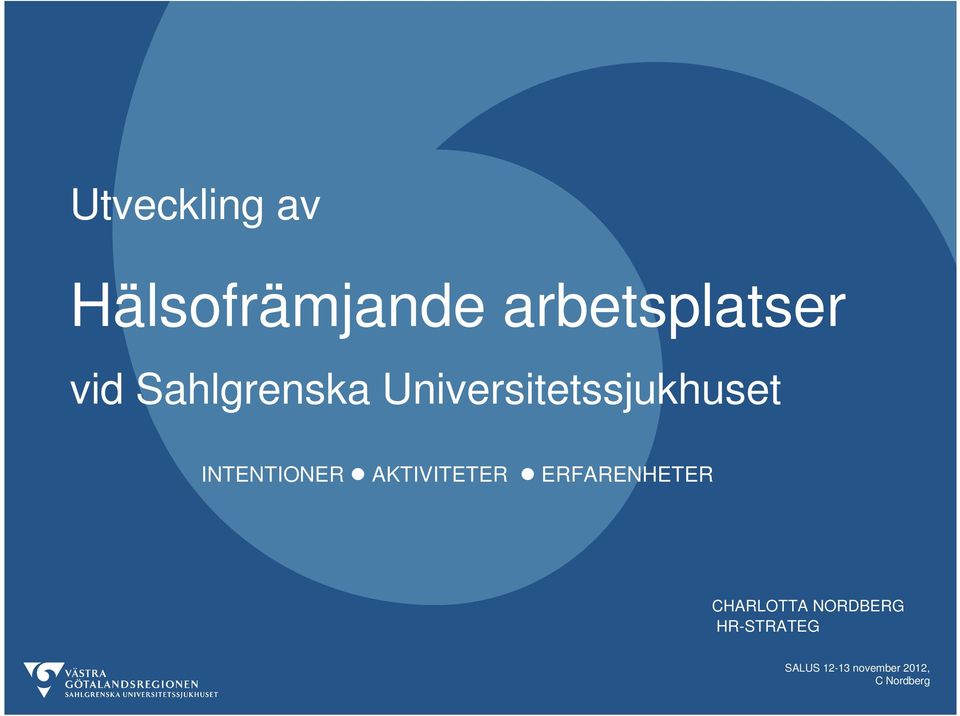 Utveckling av

Hälsofrämjande arbetsplatser

vid Sahlgrenska Universitetssjukhuset

INTENTIONER ● AKTIVITETER ● ERFARENHETER

CHARLOTTA NORDBERG
HR-STRATEG

VÄSTRA GÖTALANDSREGIONEN
SAHLGRENSKA UNIVERSITETSSJUKHUSET

SALUS 12-13 november 2012,
C Nordberg